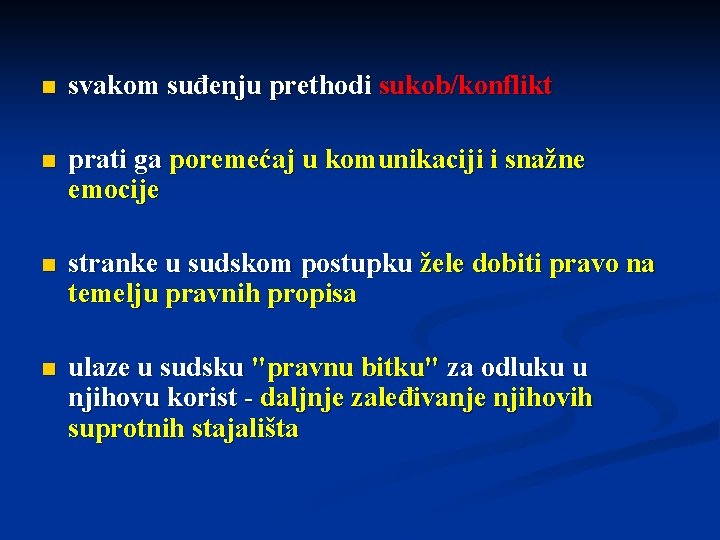 - svakom suđenju prethodi sukob/konflikt

- prati ga poremećaj u komunikaciji i snažne emocije

- stranke u sudskom postupku žele dobiti pravo na temelju pravnih propisa

- ulaze u sudsku "pravnu bitku" za odluku u njihovu korist - daljnje zaleđivanje njihovih suprotnih stajališta